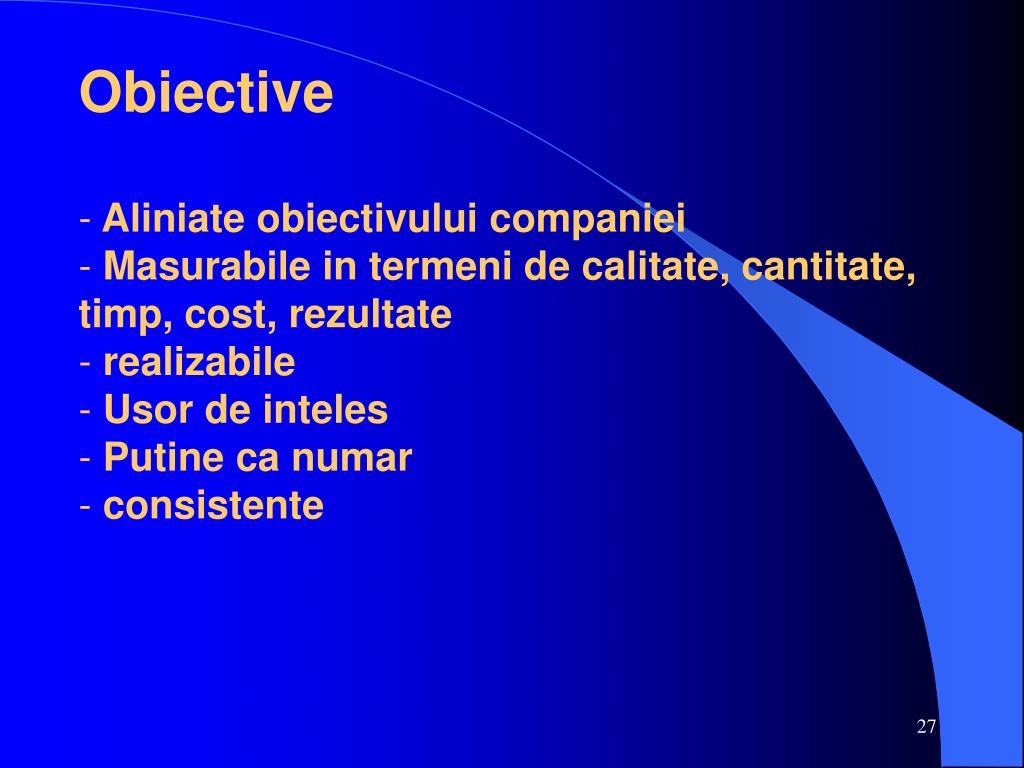 Obiective

- Aliniate obiectivului companiei
- Masurabile in termeni de calitate, cantitate, timp, cost, rezultate
- realizabile
- Usor de inteles
- Putine ca numar
- consistente

27